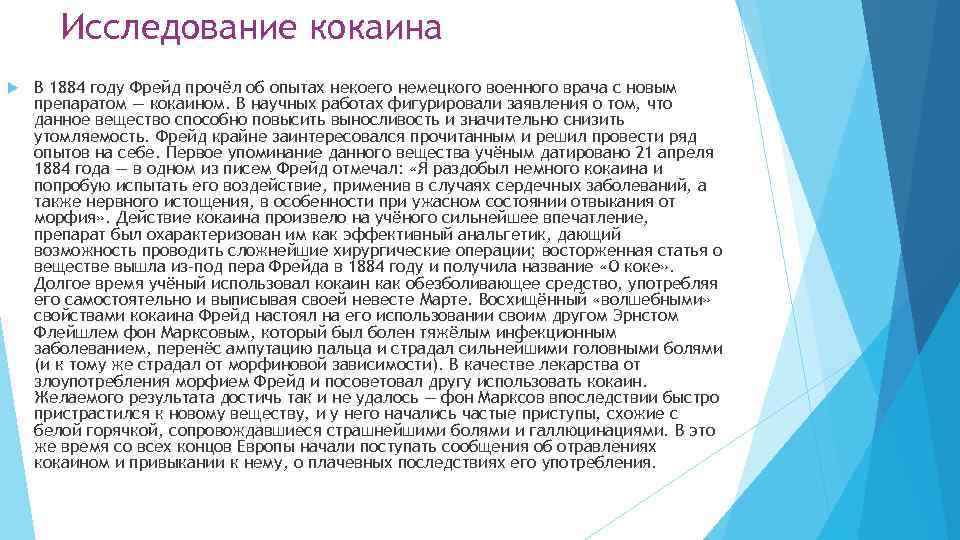 Исследование кокаина

В 1884 году Фрейд прочёл об опытах некоего немецкого военного врача с новым препаратом — кокаином. В научных работах фигурировали заявления о том, что данное вещество способно повысить выносливость и значительно снизить утомляемость. Фрейд крайне заинтересовался прочитанным и решил провести ряд опытов на себе. Первое упоминание данного вещества учёным датировано 21 апреля 1884 года — в одном из писем Фрейд отмечал: «Я раздобыл немного кокаина и попробую испытать его воздействие, применив в случаях сердечных заболеваний, а также нервного истощения, в особенности при ужасном состоянии отвыкания от морфия». Действие кокаина произвело на учёного сильнейшее впечатление, препарат был охарактеризован им как эффективный анальгетик, дающий возможность проводить сложнейшие хирургические операции; восторженная статья о веществе вышла из-под пера Фрейда в 1884 году и получила название «О коке». Долгое время учёный использовал кокаин как обезболивающее средство, употребляя его самостоятельно и выписывая своей невесте Марте. Восхищённый «волшебными» свойствами кокаина Фрейд настоял на его использовании своим другом Эрнстом Флейшлем фон Марксовым, который был болен тяжёлым инфекционным заболеванием, перенёс ампутацию пальца и страдал сильнейшими головными болями (и к тому же страдал от морфиновой зависимости). В качестве лекарства от злоупотребления морфием Фрейд и посоветовал другу использовать кокаин. Желаемого результата достичь так и не удалось — фон Марксов впоследствии быстро пристрастился к новому веществу, и у него начались частые приступы, схожие с белой горячкой, сопровождавшиеся страшнейшими болями и галлюцинациями. В это же время со всех концов Европы начали поступать сообщения об отравлениях кокаином и привыкании к нему, о плачевных последствиях его употребления.